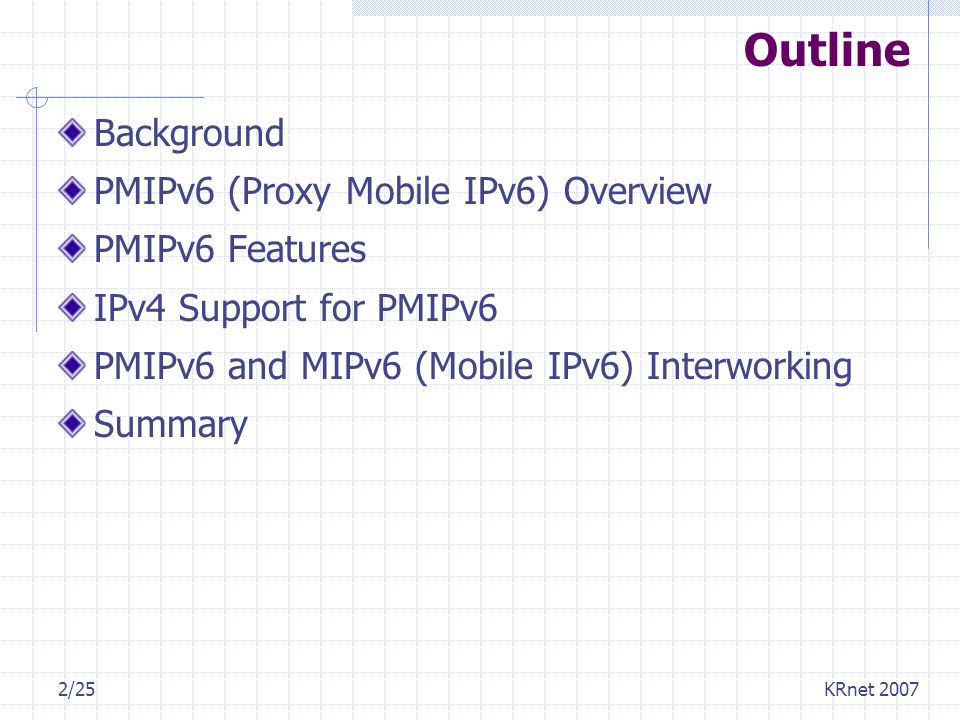 Outline

Background
PMIPv6 (Proxy Mobile IPv6) Overview
PMIPv6 Features
IPv4 Support for PMIPv6
PMIPv6 and MIPv6 (Mobile IPv6) Interworking
Summary

2/25

KRnet 2007